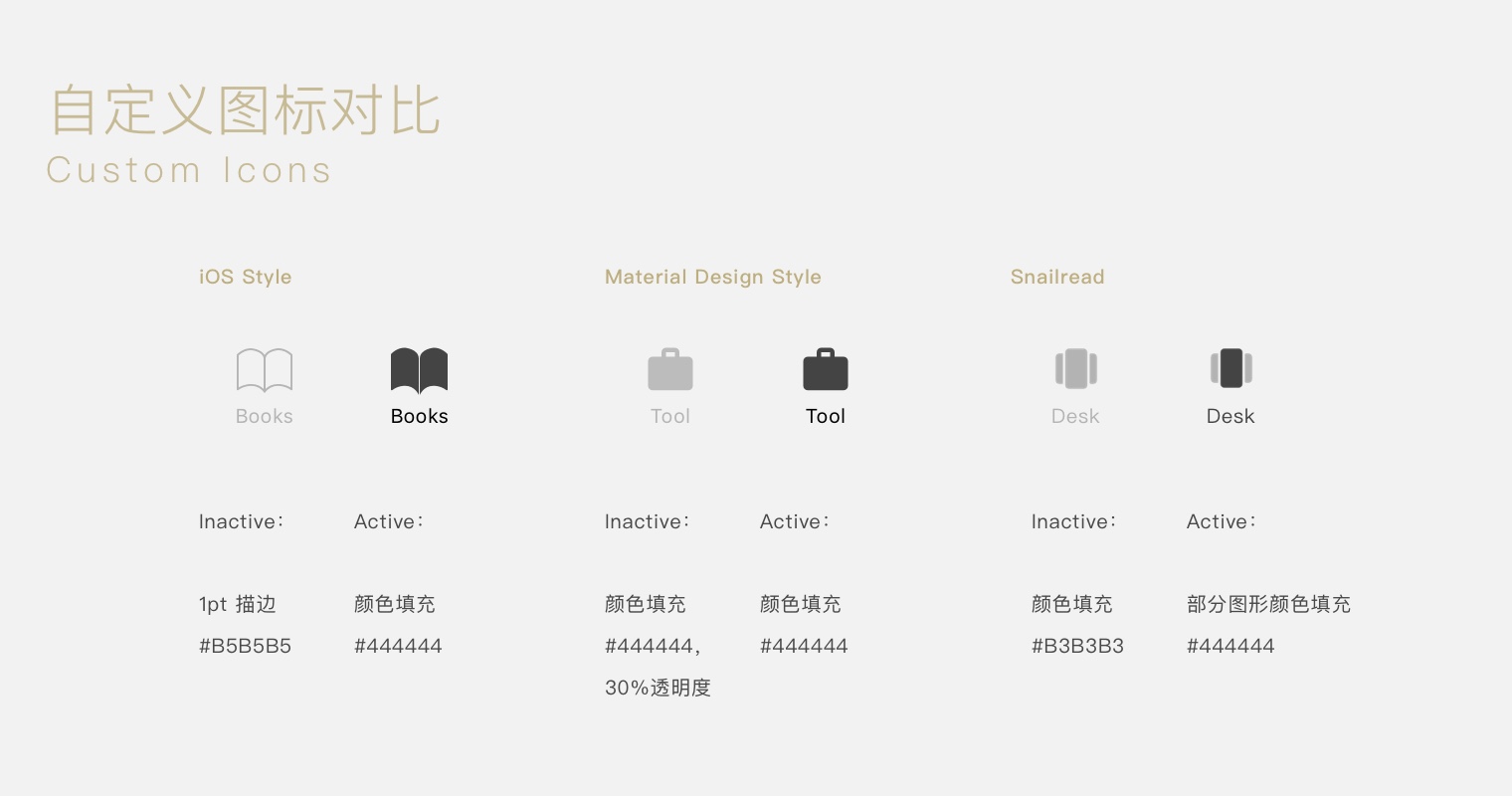 自定义图标对比
Custom Icons

iOS Style

Books Books

Inactive：

1pt 描边
#B5B5B5

Active：

颜色填充
#444444

Material Design Style

Tool Tool

Inactive：

颜色填充
#444444，
30%透明度

Active：

颜色填充
#444444

Snailread

Desk Desk

Inactive：

颜色填充
#B3B3B3

Active：

部分图形颜色填充
#444444